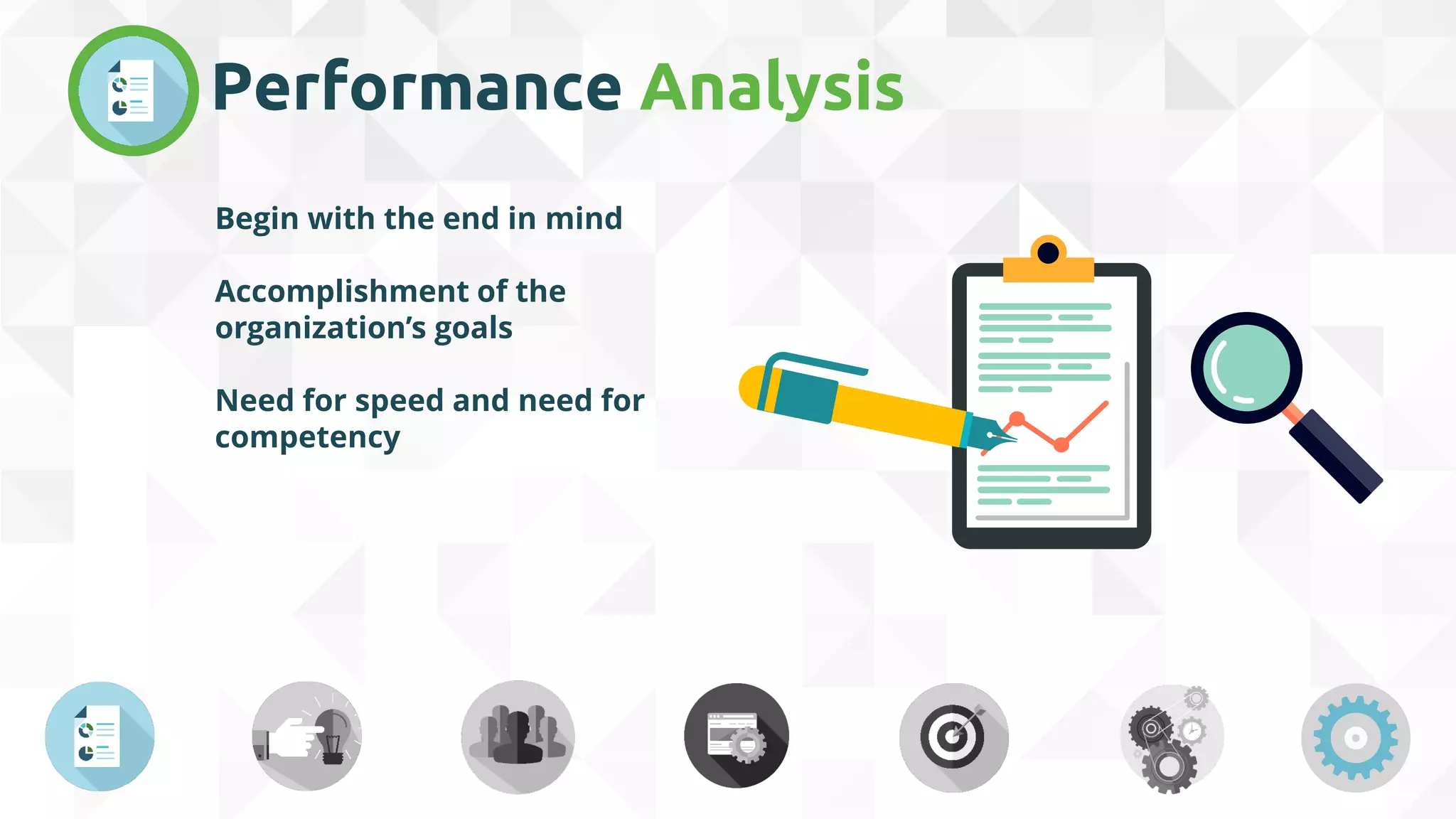 Performance Analysis

Begin with the end in mind

Accomplishment of the organization’s goals

Need for speed and need for competency